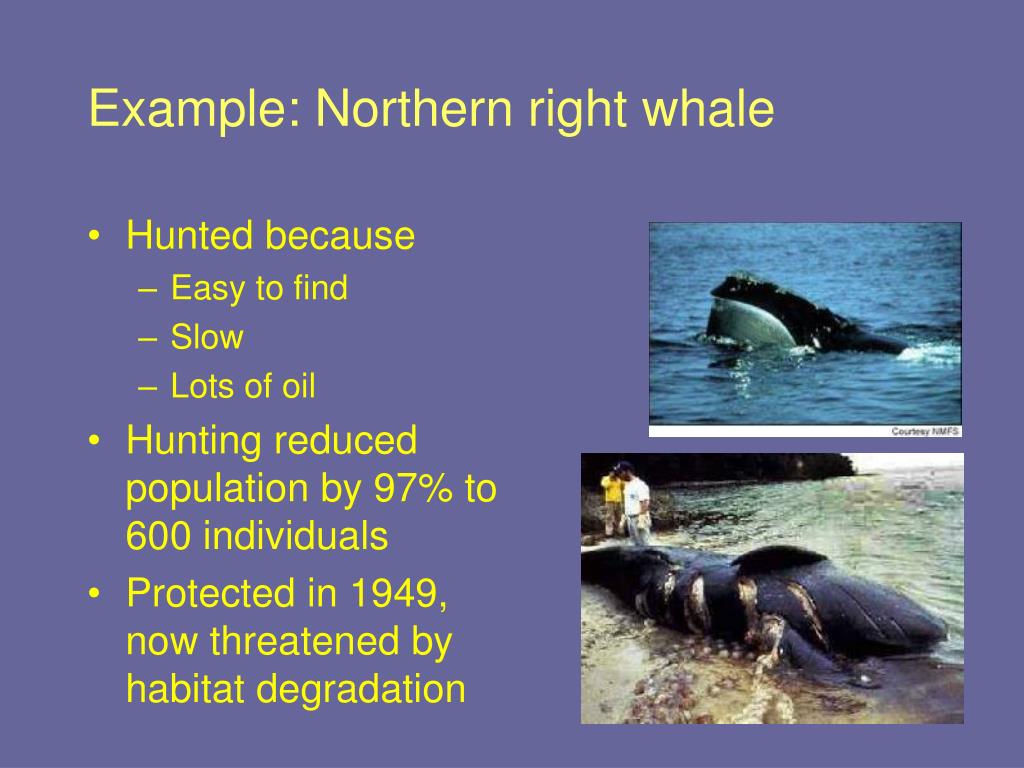 Example: Northern right whale

• Hunted because
– Easy to find
– Slow
– Lots of oil
• Hunting reduced population by 97% to 600 individuals
• Protected in 1949, now threatened by habitat degradation

Courtesy NMFS